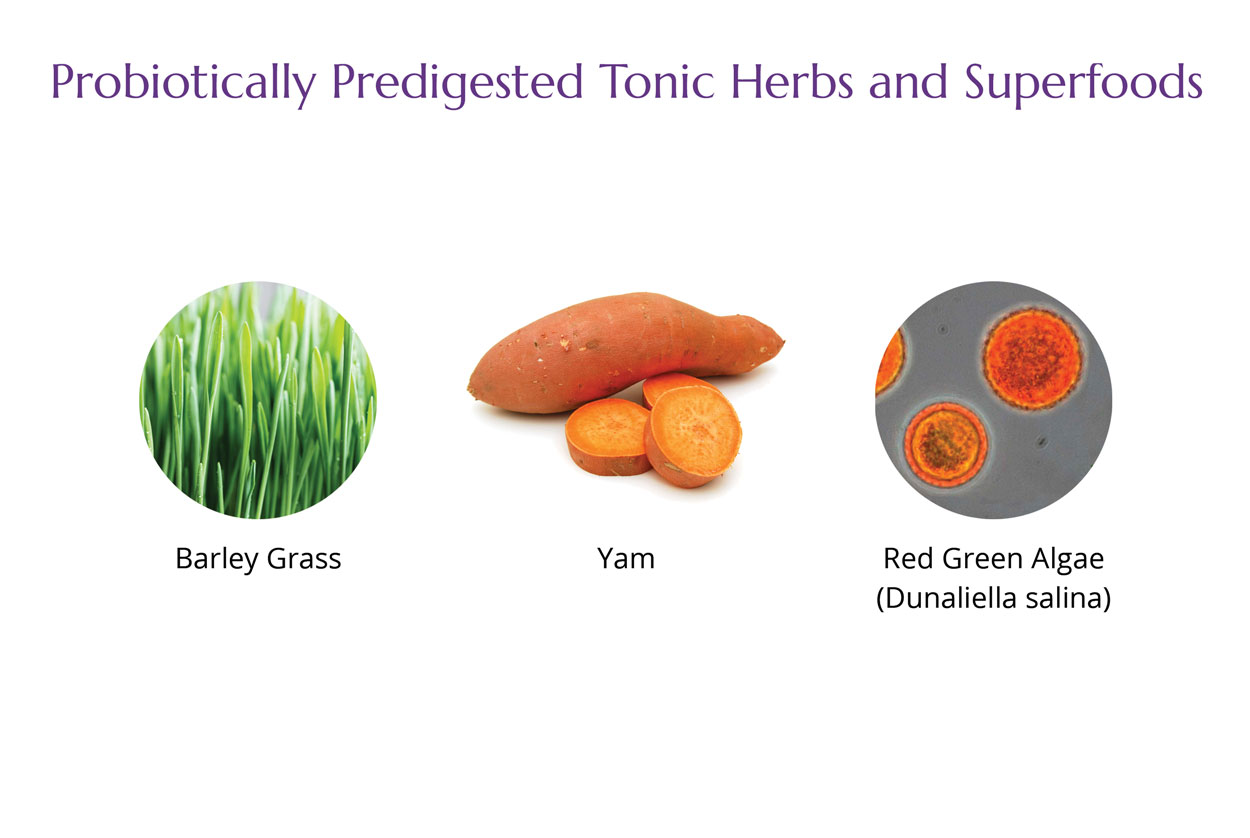 Probiotically Predigested Tonic Herbs and Superfoods

Barley Grass

Yam

Red Green Algae
(Dunaliella salina)